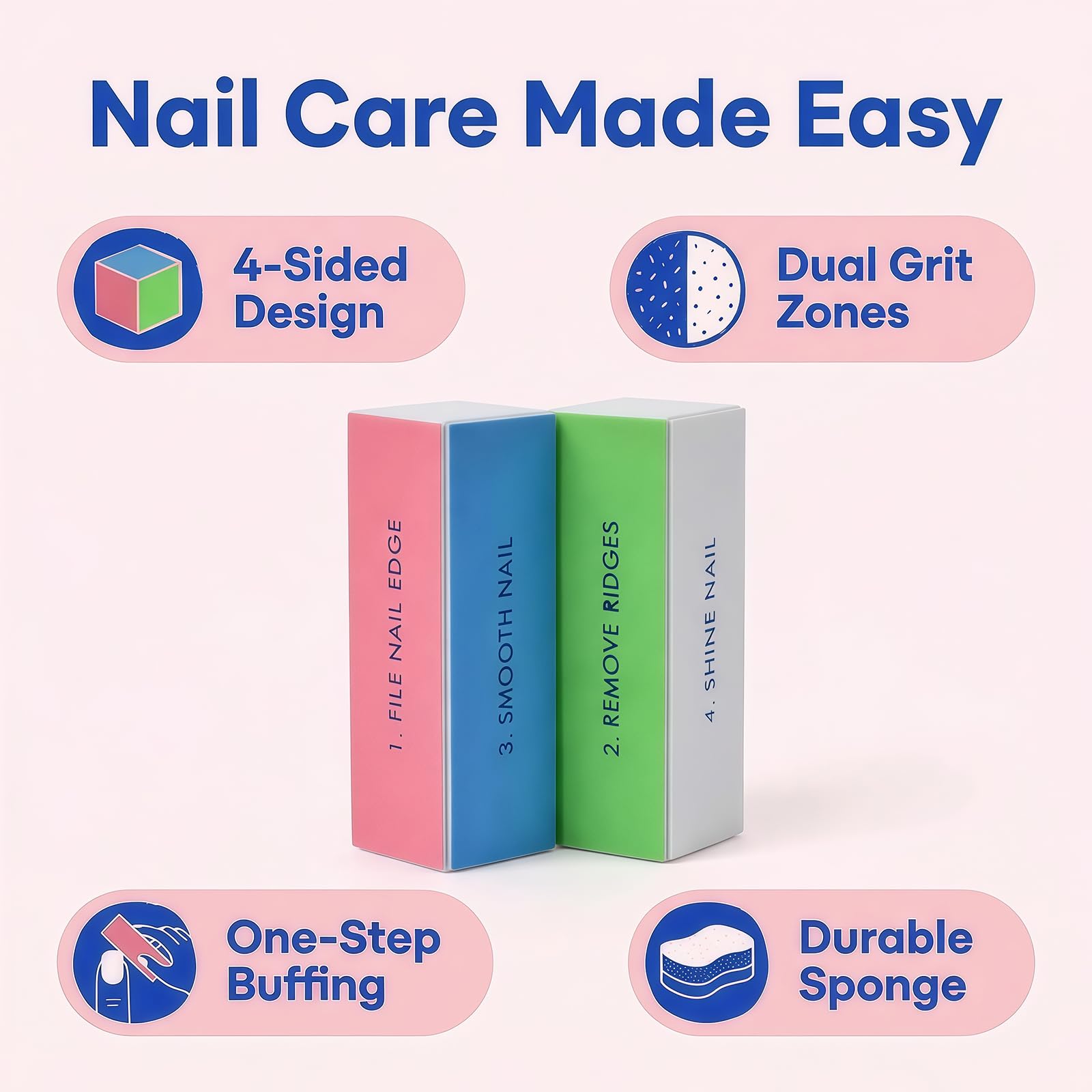 Nail Care Made Easy

4-Sided Design

Dual Grit Zones

1. FILE NAIL EDGE

3. SMOOTH NAIL

2. REMOVE RIDGES

4. SHINE NAIL

One-Step Buffing

Durable Sponge